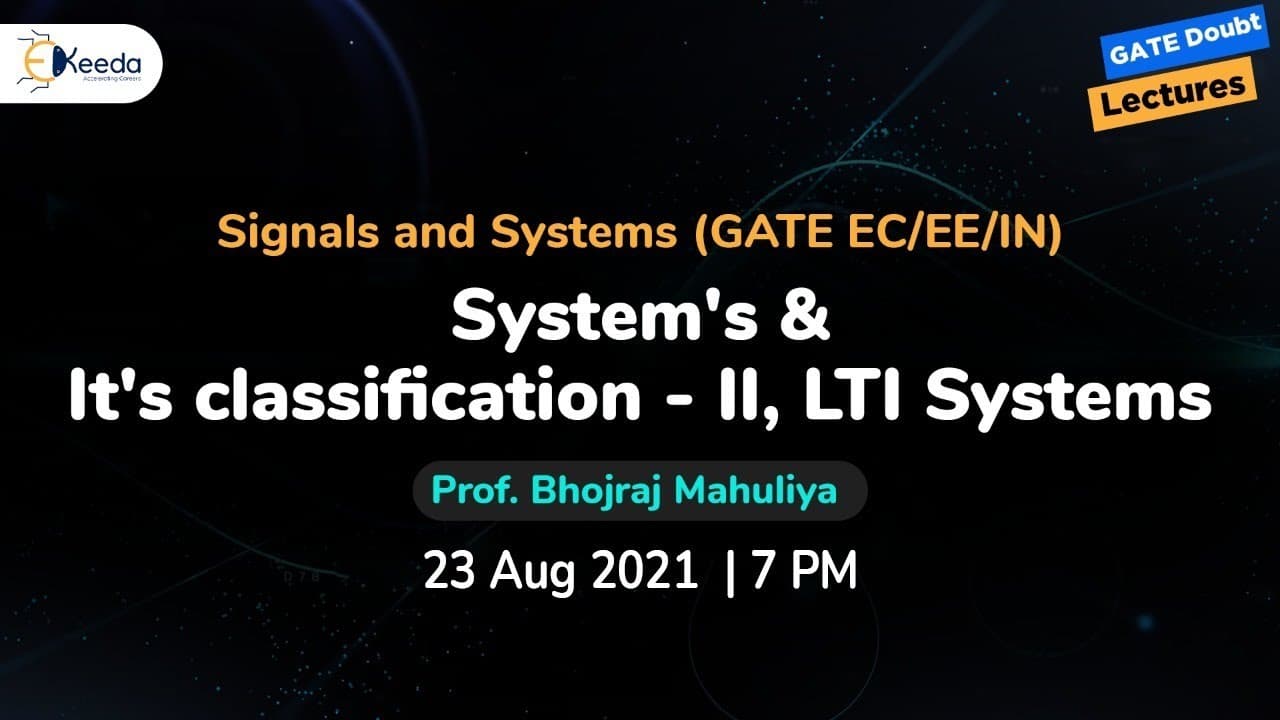 EKeeda
Accelerating Careers

GATE Doubt
Lectures

Signals and Systems (GATE EC/EE/IN)

System's &
It's classification - II, LTI Systems

Prof. Bhojraj Mahuliya

23 Aug 2021 | 7 PM